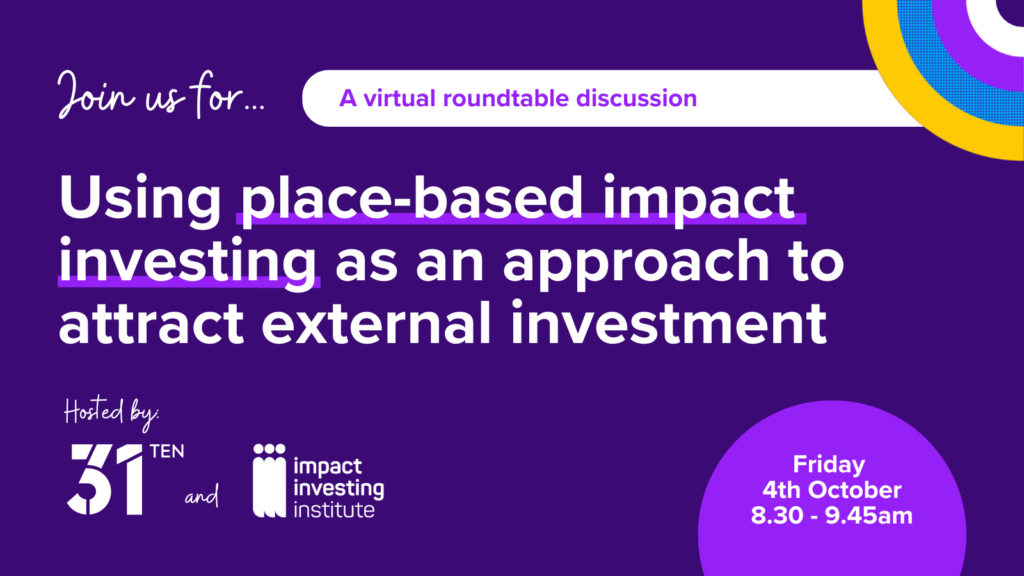 Join us for...

A virtual roundtable discussion

Using place-based impact investing as an approach to attract external investment

Hosted by:

31 TEN

and

impact investing institute

Friday
4th October
8.30 - 9.45am